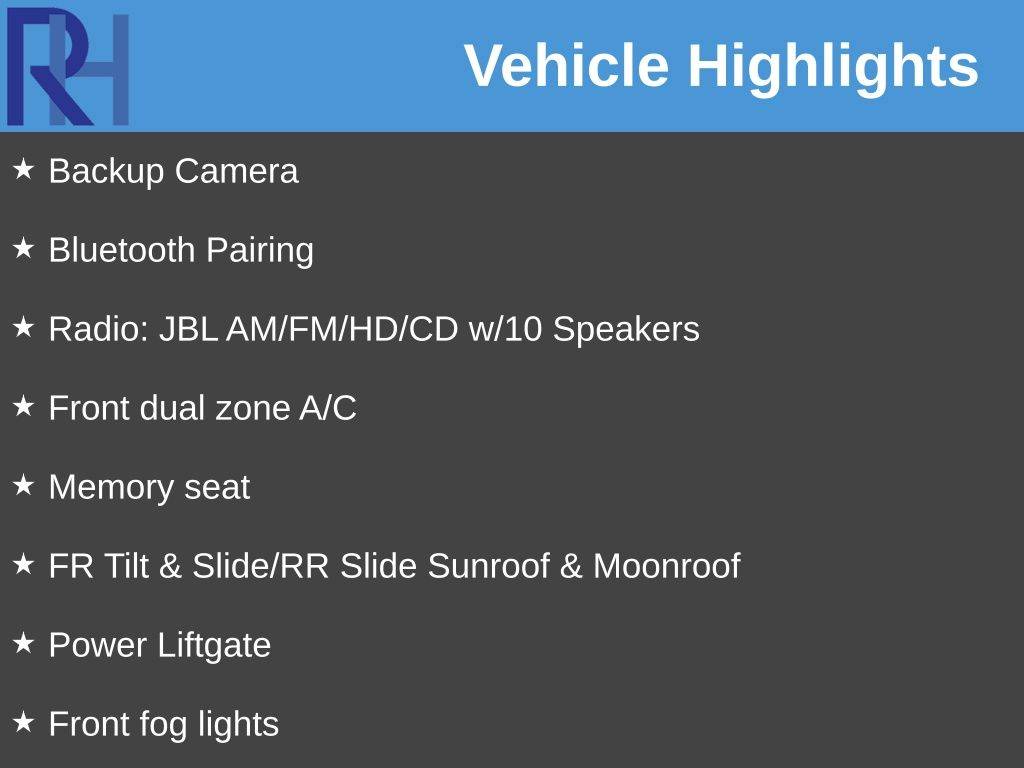 RH

Vehicle Highlights

★ Backup Camera

★ Bluetooth Pairing

★ Radio: JBL AM/FM/HD/CD w/10 Speakers

★ Front dual zone A/C

★ Memory seat

★ FR Tilt & Slide/RR Slide Sunroof & Moonroof

★ Power Liftgate

★ Front fog lights